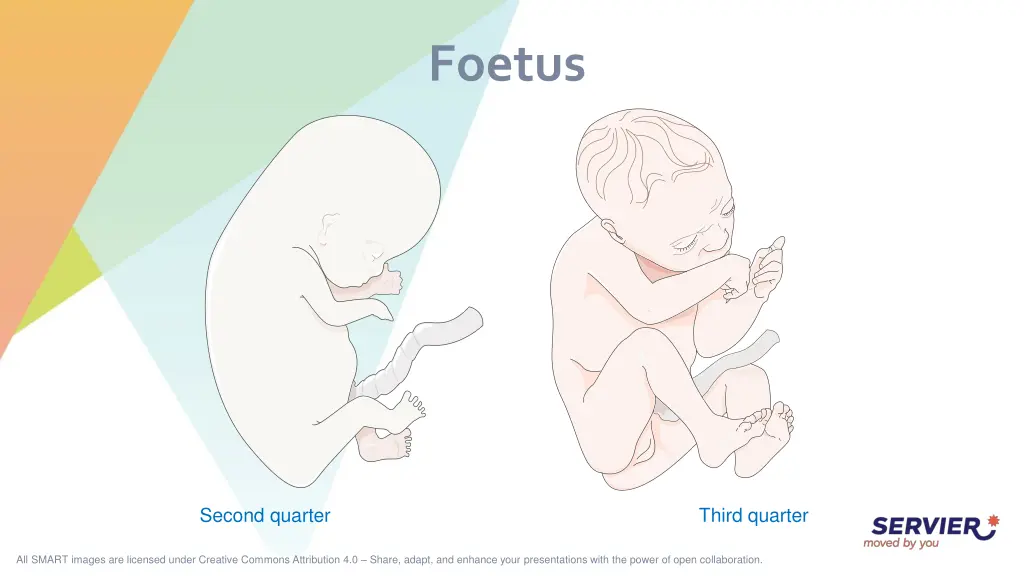 Foetus

Second quarter

Third quarter

SERVIER
moved by you

All SMART images are licensed under Creative Commons Attribution 4.0 – Share, adapt, and enhance your presentations with the power of open collaboration.